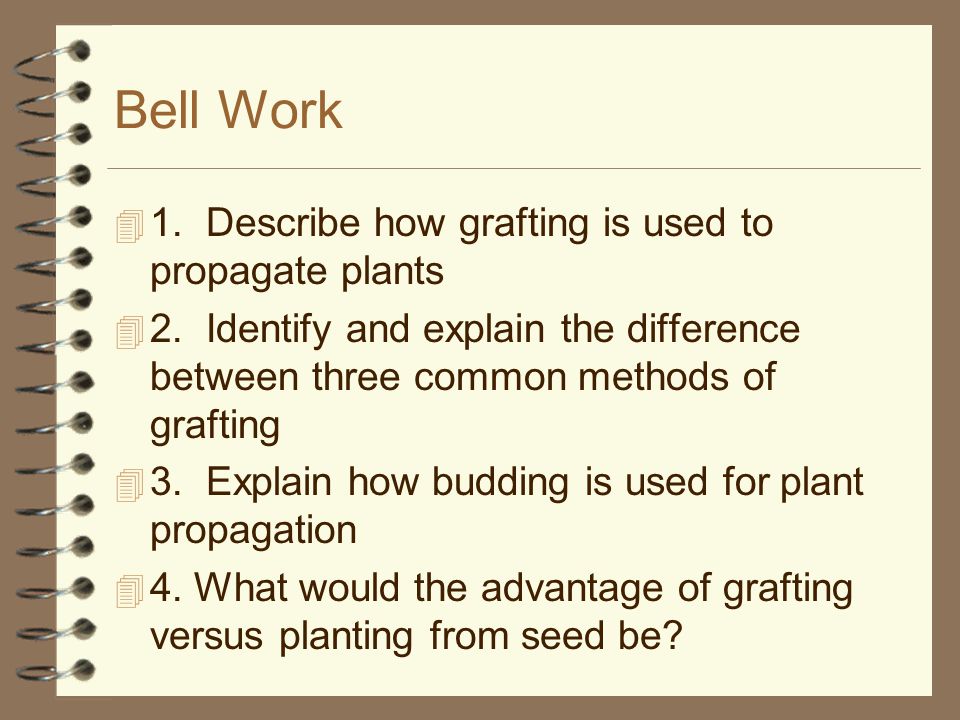 Bell Work

1. Describe how grafting is used to propagate plants

2. Identify and explain the difference between three common methods of grafting

3. Explain how budding is used for plant propagation

4. What would the advantage of grafting versus planting from seed be?